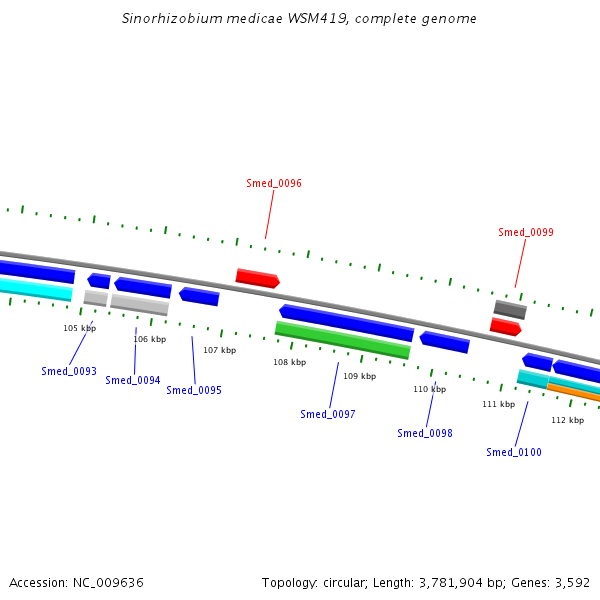 Sinorhizobium medicae WSM419, complete genome

Smed_0096

Smed_0099

105 kbp

106 kbp

107 kbp

108 kbp

109 kbp

110 kbp

111 kbp

112 kbp

Smed_0093

Smed_0094

Smed_0095

Smed_0097

Smed_0098

Smed_0100

Accession: NC_009636

Topology: circular; Length: 3,781,904 bp; Genes: 3,592